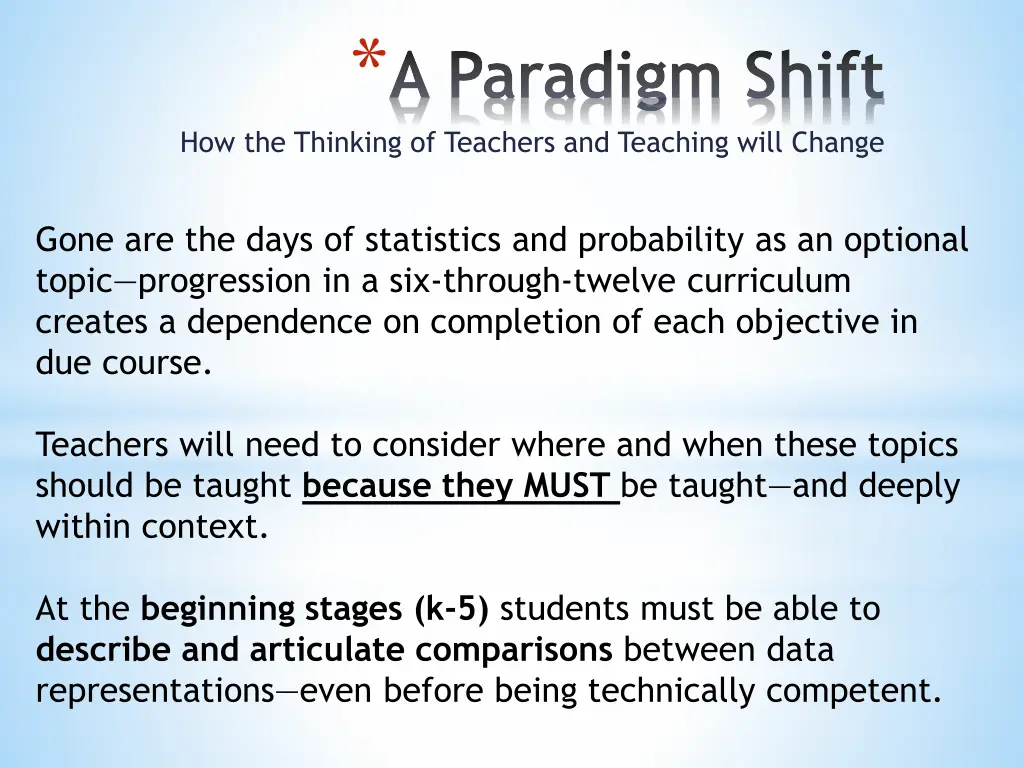 *A Paradigm Shift

How the Thinking of Teachers and Teaching will Change

Gone are the days of statistics and probability as an optional topic—progression in a six-through-twelve curriculum creates a dependence on completion of each objective in due course.

Teachers will need to consider where and when these topics should be taught because they MUST be taught—and deeply within context.

At the beginning stages (k-5) students must be able to describe and articulate comparisons between data representations—even before being technically competent.